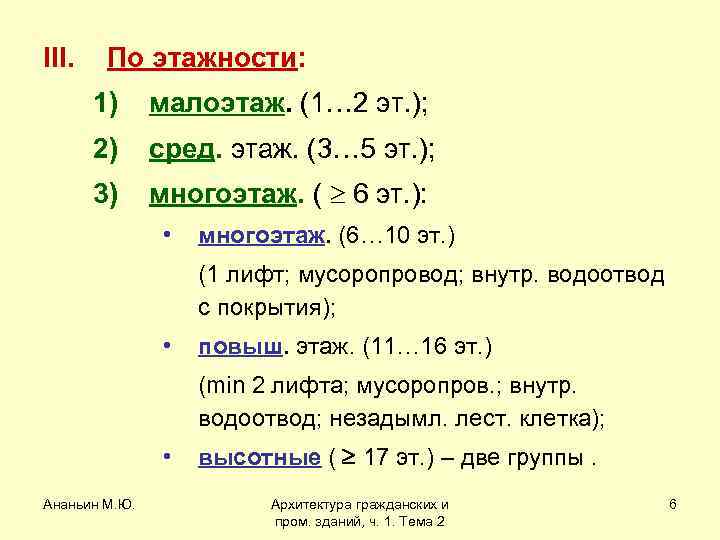 III. По этажности:

1) малоэтаж. (1…2 эт.);

2) сред. этаж. (3…5 эт.);

3) многоэтаж. ( $\geq$ 6 эт.):

• многоэтаж. (6…10 эт.)

(1 лифт; мусоропровод; внутр. водоотвод с покрытия);

• повыш. этаж. (11…16 эт.)

(min 2 лифта; мусоропров.; внутр. водоотвод; незадымл. лест. клетка);

• высотные ( $\geq$ 17 эт.) – две группы .

Ананьин М.Ю.

Архитектура гражданских и пром. зданий, ч. 1. Тема 2

6